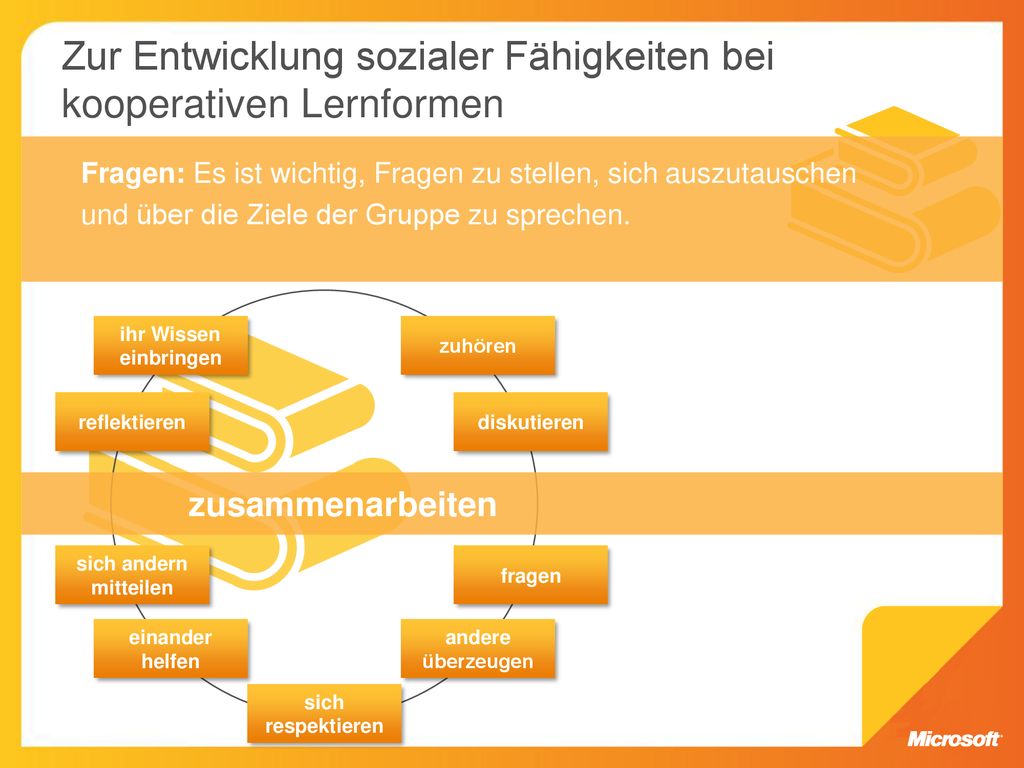 Zur Entwicklung sozialer Fähigkeiten bei kooperativen Lernformen

Fragen: Es ist wichtig, Fragen zu stellen, sich auszutauschen und über die Ziele der Gruppe zu sprechen.

ihr Wissen einbringen

zuhören

reflektieren

diskutieren

zusammenarbeiten

sich andern mitteilen

fragen

einander helfen

andere überzeugen

sich respektieren

Microsoft